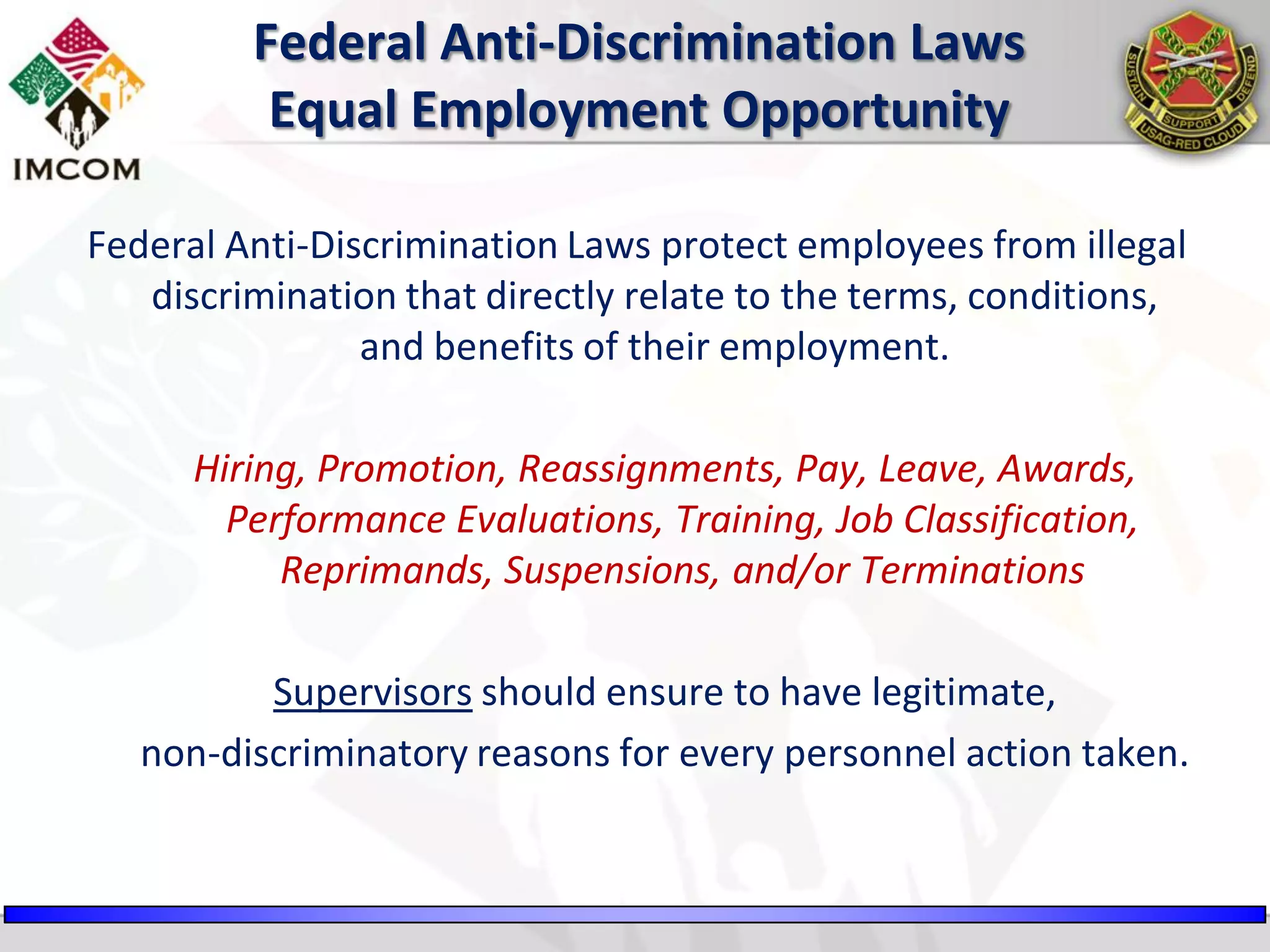 IMCOM

Federal Anti-Discrimination Laws
Equal Employment Opportunity

SUSTAIN SUPPORT DEFEND
USAG-RED CLOUD

Federal Anti-Discrimination Laws protect employees from illegal discrimination that directly relate to the terms, conditions, and benefits of their employment.

Hiring, Promotion, Reassignments, Pay, Leave, Awards, Performance Evaluations, Training, Job Classification, Reprimands, Suspensions, and/or Terminations

Supervisors should ensure to have legitimate, non-discriminatory reasons for every personnel action taken.